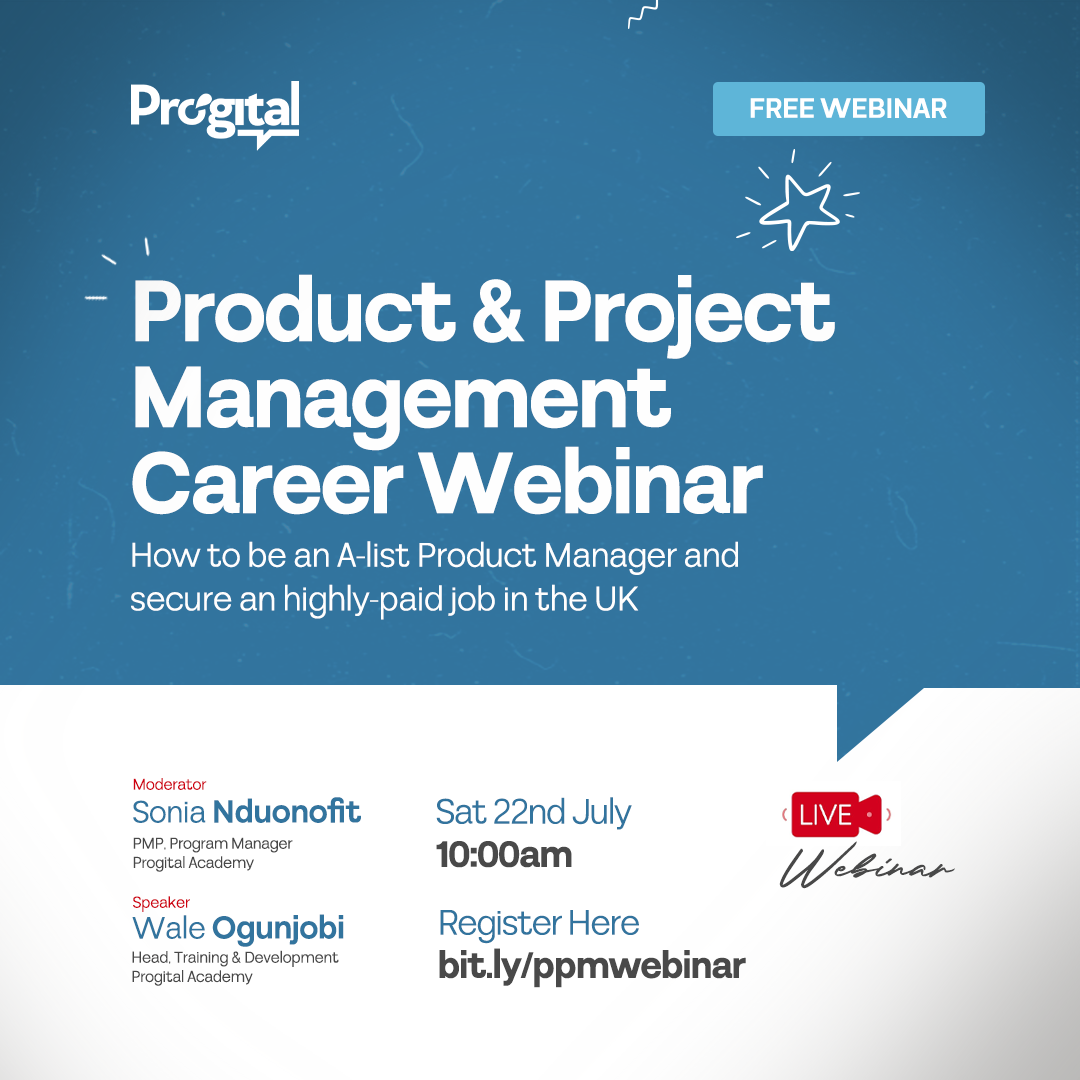 Progital

FREE WEBINAR

Product & Project Management Career Webinar

How to be an A-list Product Manager and secure an highly-paid job in the UK

Moderator
Sonia Nduonofit
PMP, Program Manager
Progital Academy

Speaker
Wale Ogunjobi
Head, Training & Development
Progital Academy

Sat 22nd July
10:00am

Register Here
bit.ly/ppmwebinar

LIVE
Webinar